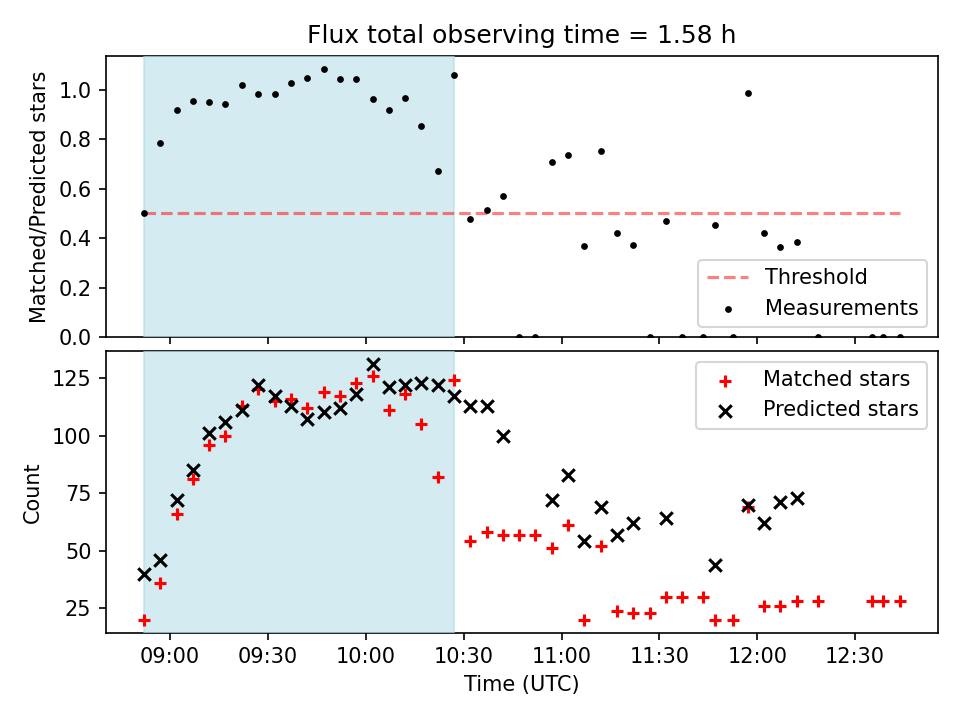 Flux total observing time = 1.58 h

Matched/Predicted stars

1.0
0.8
0.6
0.4
0.2
0.0

Threshold
Measurements

Count

125
100
75
50
25

Matched stars
Predicted stars

09:00 09:30 10:00 10:30 11:00 11:30 12:00 12:30

Time (UTC)